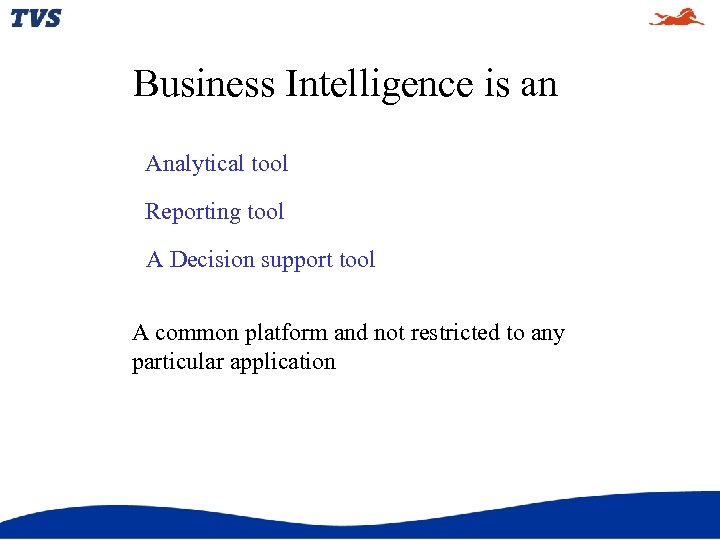 TVS

Business Intelligence is an

Analytical tool

Reporting tool

A Decision support tool

A common platform and not restricted to any particular application